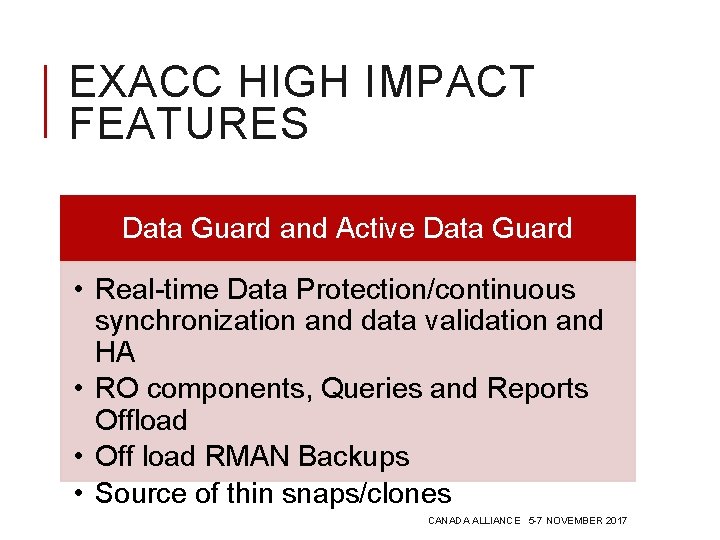 EXACC HIGH IMPACT FEATURES

Data Guard and Active Data Guard

• Real-time Data Protection/continuous synchronization and data validation and HA
• RO components, Queries and Reports Offload
• Off load RMAN Backups
• Source of thin snaps/clones

CANADA ALLIANCE 5-7 NOVEMBER 2017